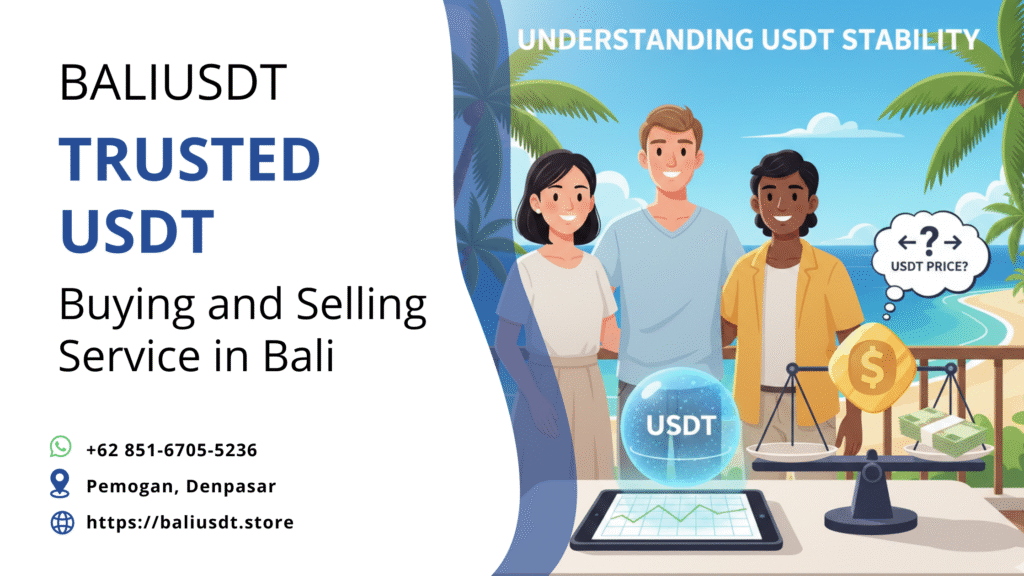 BALIUSDT

TRUSTED USDT

Buying and Selling Service in Bali

+62 851-6705-5236

Pemogan, Denpasar

https://baliusdt.store

UNDERSTANDING USDT STABILITY

←?→
USDT PRICE?

USDT

$